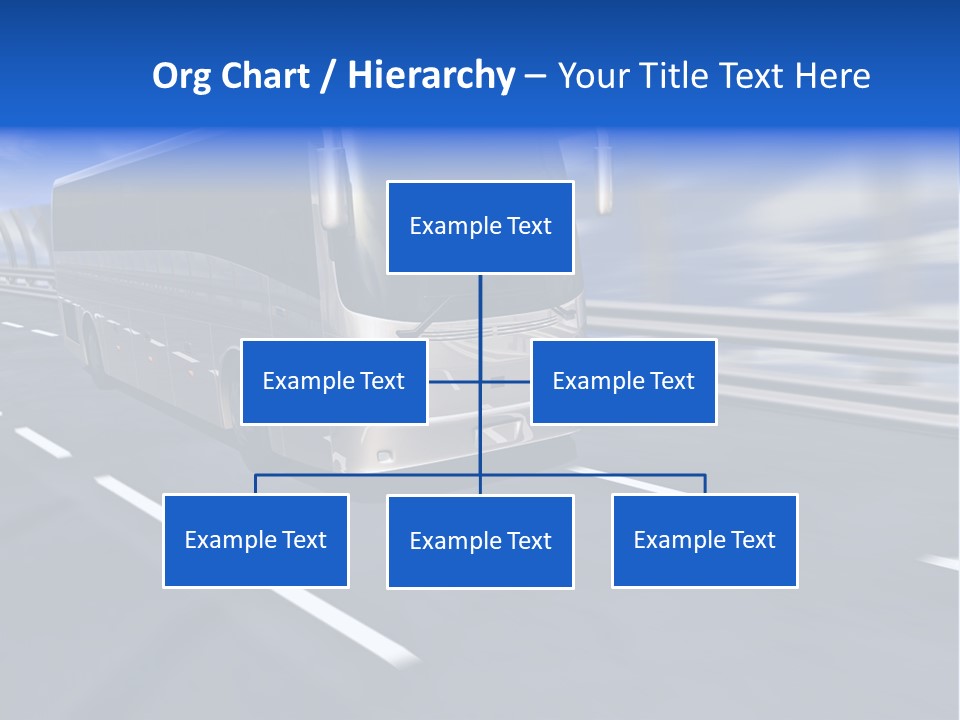 Org Chart / Hierarchy – Your Title Text Here

Example Text

Example Text

Example Text

Example Text

Example Text

Example Text